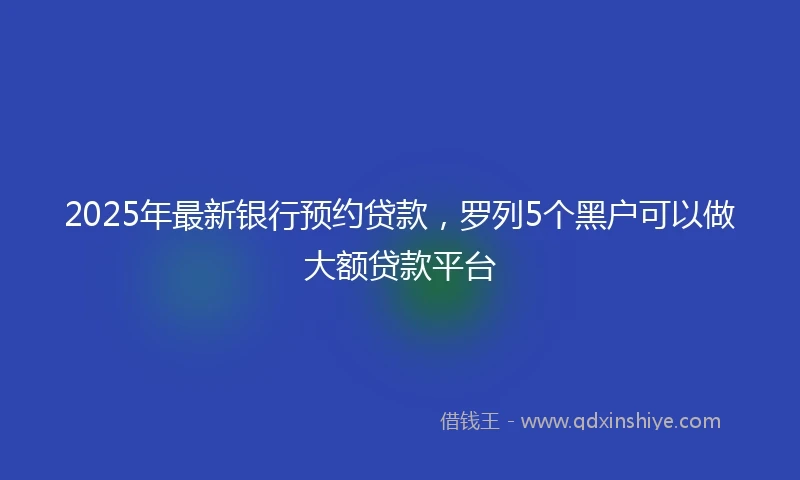 2025年最新银行预约贷款，罗列5个黑户可以做大额贷款平台

借钱王 - www.qdxinshiye.com